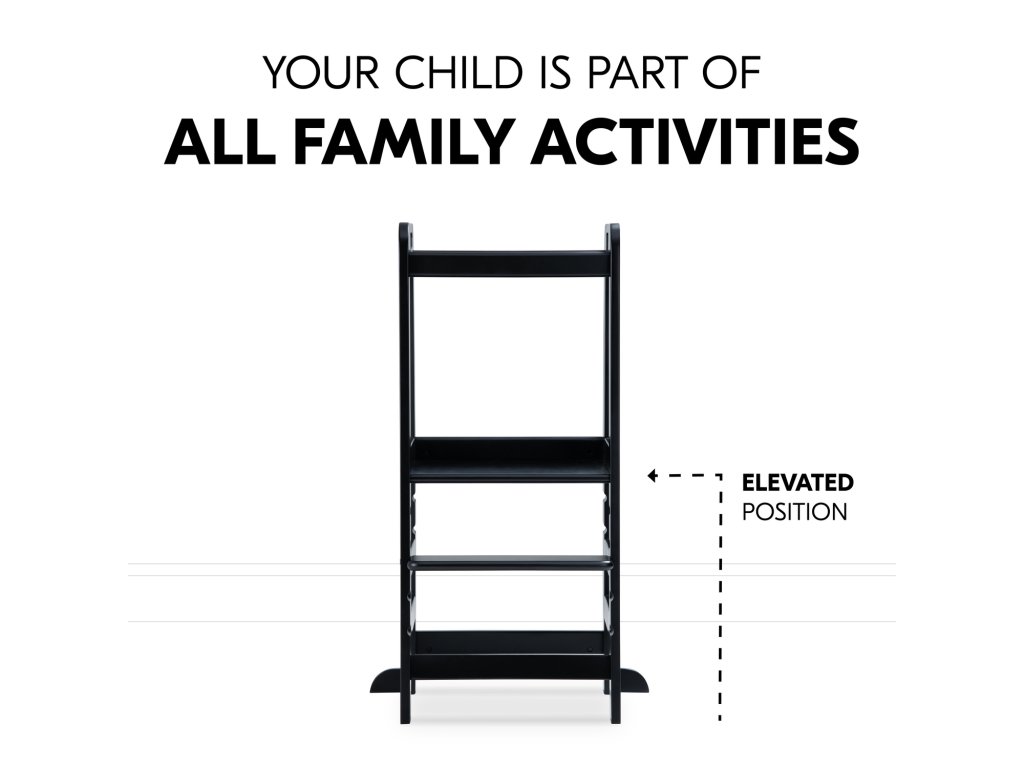 YOUR CHILD IS PART OF
ALL FAMILY ACTIVITIES

ELEVATED
POSITION